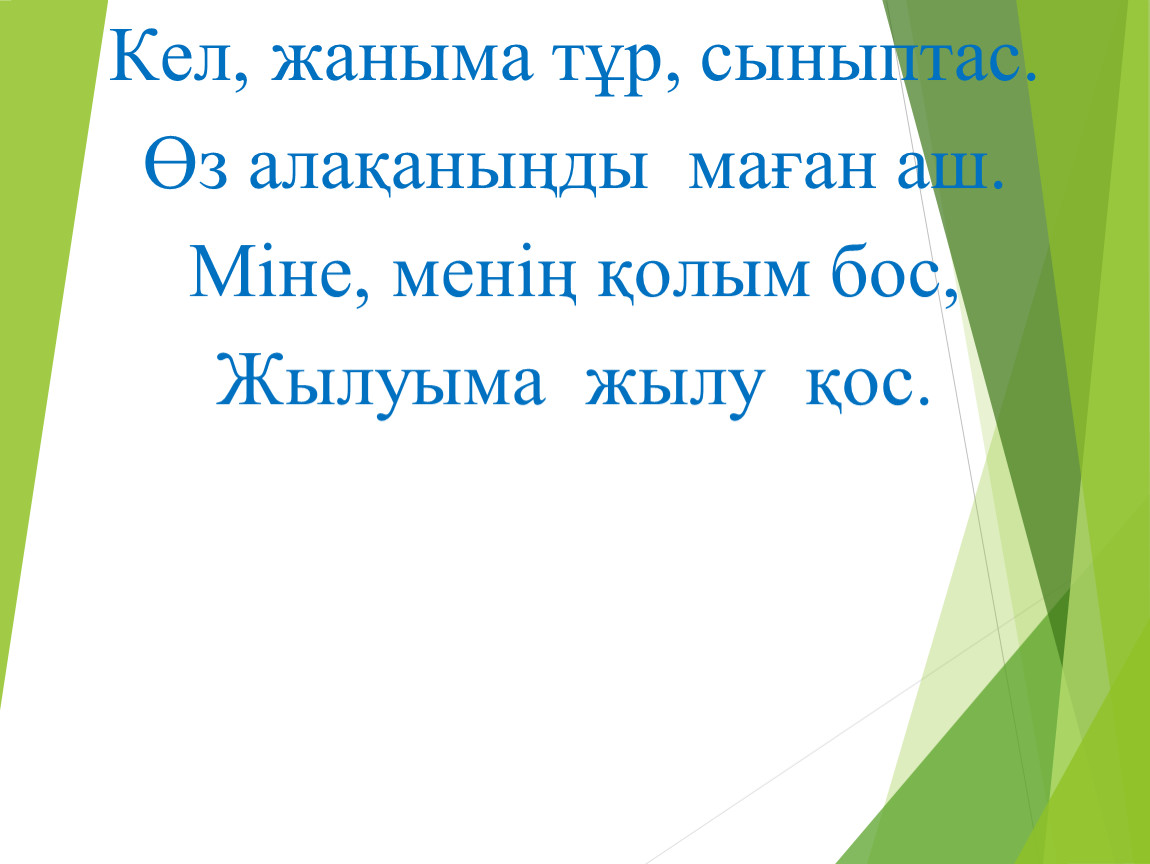 Кел, жаныма тұр, сыныптас.
Өз алақаныңды  маған аш.
Міне, менің қолым бос,
Жылуыма  жылу  қос.